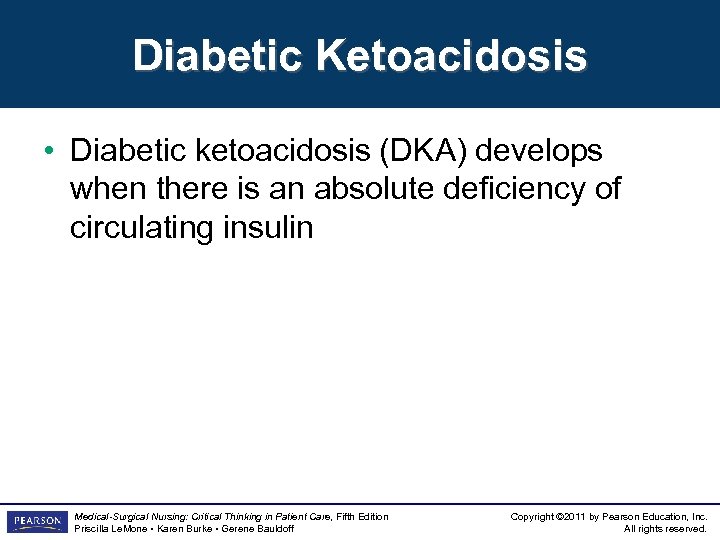 Diabetic Ketoacidosis

• Diabetic ketoacidosis (DKA) develops when there is an absolute deficiency of circulating insulin

PEARSON

Medical-Surgical Nursing: Critical Thinking in Patient Care, Fifth Edition
Priscilla LeMone • Karen Burke • Gerene Bauldoff

Copyright ©2011 by Pearson Education, Inc.
All rights reserved.